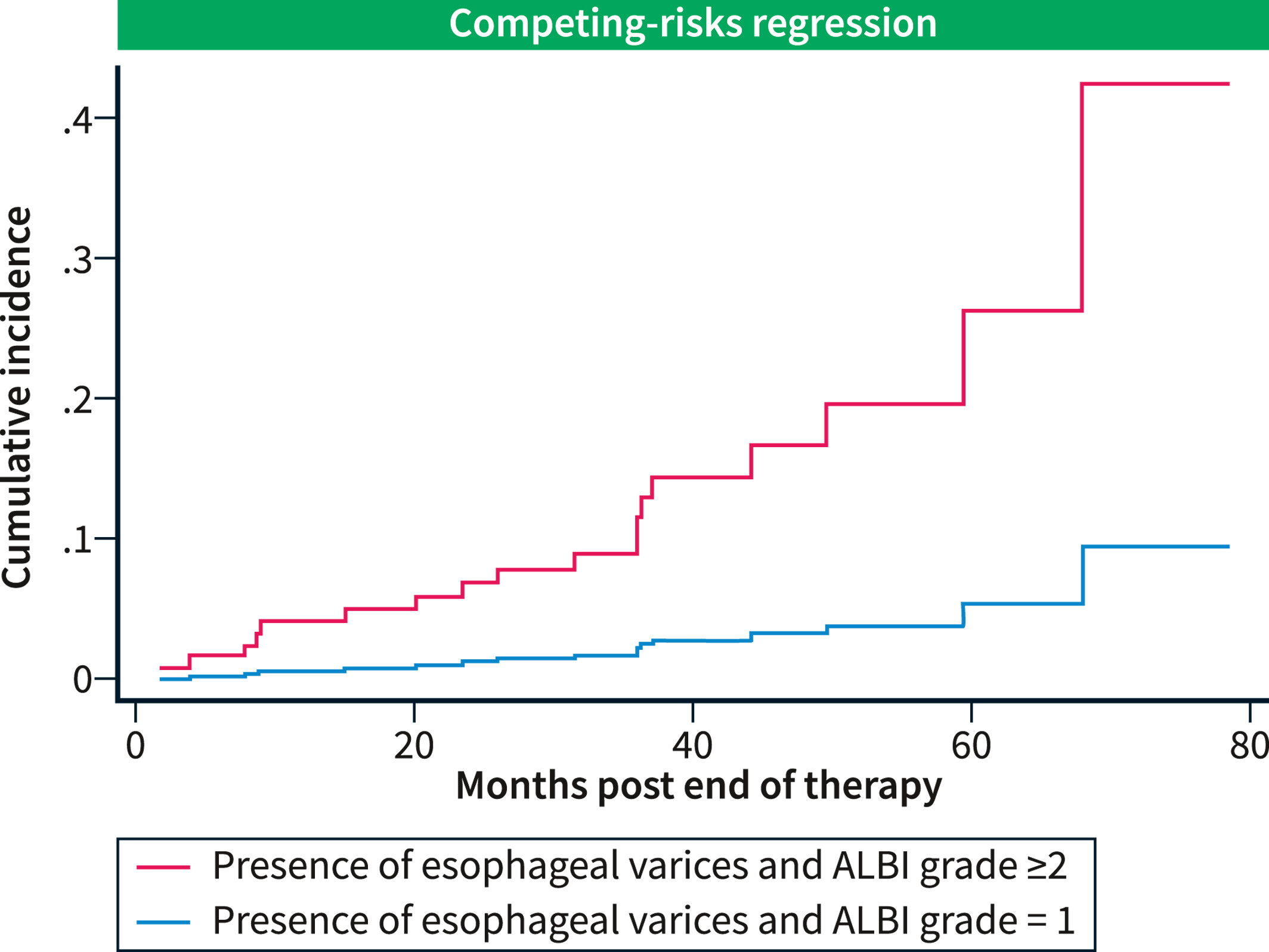 Competing-risks regression

Cumulative incidence

.4
.3
.2
.1
0

0
20
40
60
80

Months post end of therapy

Presence of esophageal varices and ALBI grade ≥2
Presence of esophageal varices and ALBI grade = 1